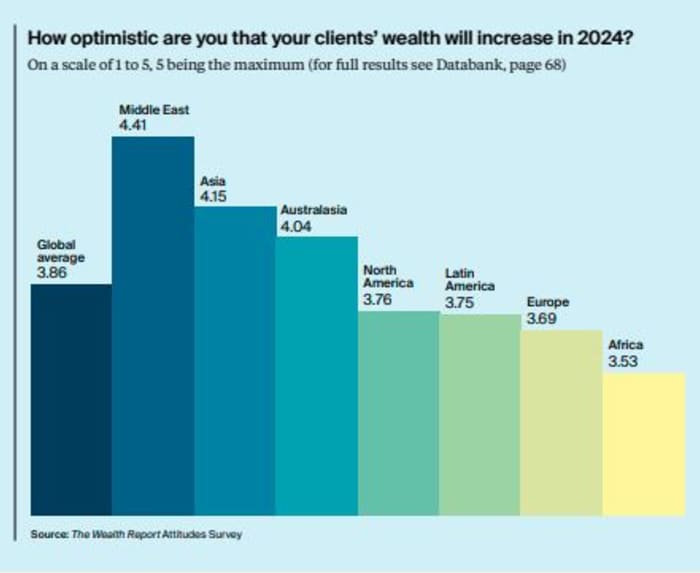 How optimistic are you that your clients' wealth will increase in 2024?

On a scale of 1 to 5, 5 being the maximum (for full results see Databank, page 68)

Global average
3.86

Middle East
4.41

Asia
4.15

Australasia
4.04

North America
3.76

Latin America
3.75

Europe
3.69

Africa
3.53

Source: The Wealth Report Attitudes Survey